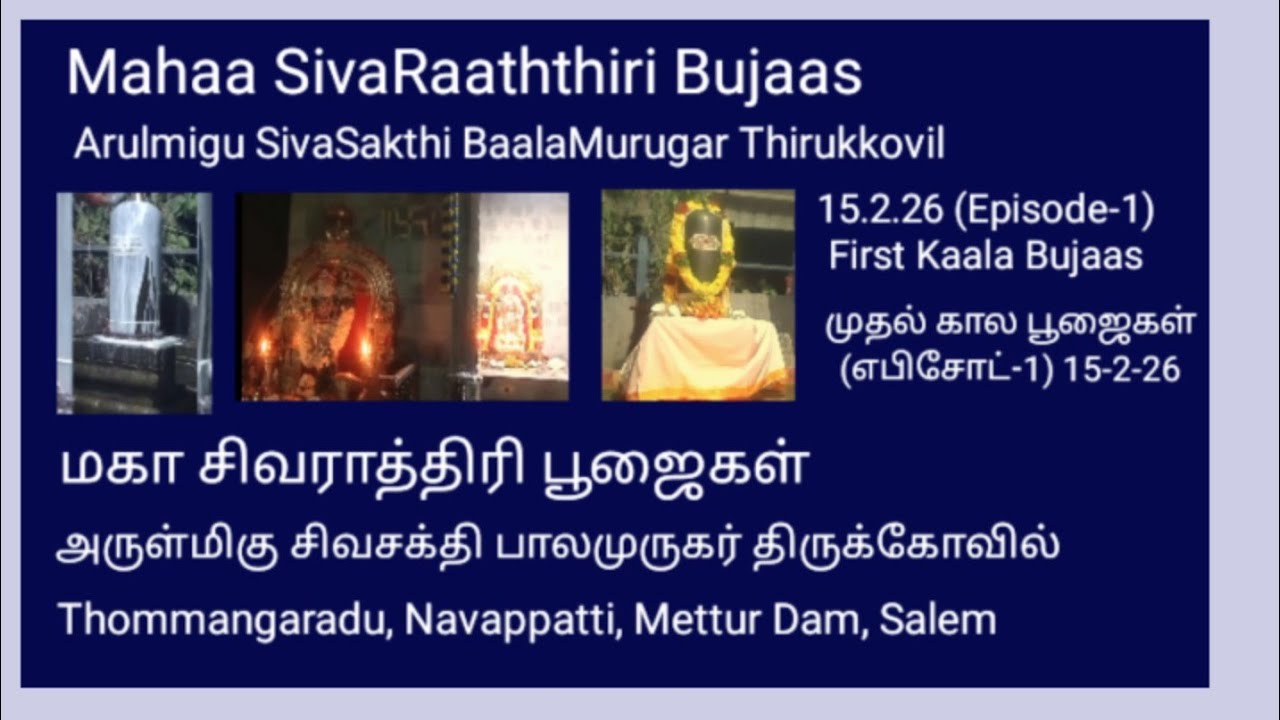 Mahaa SivaRaaththiri Bujaas
Arulmigu SivaSakthi BaalaMurugar Thirukkovil

15.2.26 (Episode-1)
First Kaala Bujaas

முதல் கால பூஜைகள்
(எபிசோட்-1) 15-2-26

மகா சிவராத்திரி பூஜைகள்
அருள்மிகு சிவசக்தி பாலமுருகர் திருக்கோவில்
Thommangaradu, Navappatti, Mettur Dam, Salem